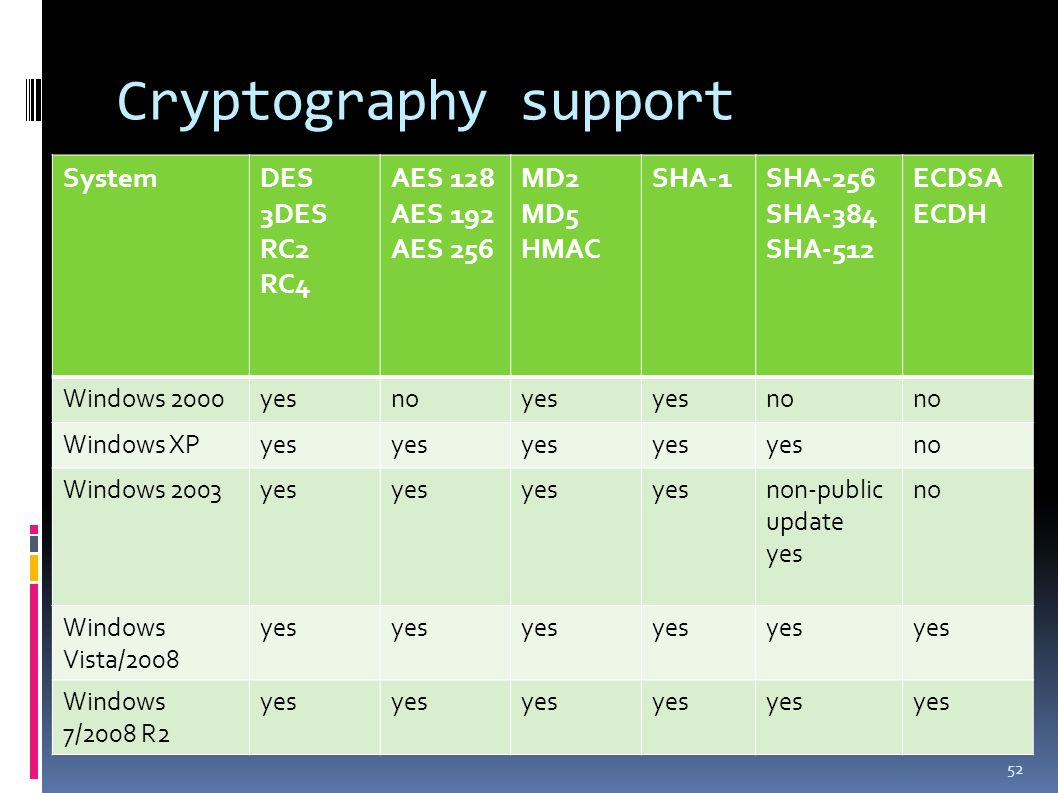 Cryptography support

| System | DES 3DES RC2 RC4 | AES 128 AES 192 AES 256 | MD2 MD5 HMAC | SHA-1 | SHA-256 SHA-384 SHA-512 | ECDSA ECDH |
|---|---|---|---|---|---|---|
| Windows 2000 | yes | no | yes | yes | no | no |
| Windows XP | yes | yes | yes | yes | yes | no |
| Windows 2003 | yes | yes | yes | yes | non-public update yes | no |
| Windows Vista/2008 | yes | yes | yes | yes | yes | yes |
| Windows 7/2008 R2 | yes | yes | yes | yes | yes | yes |

52